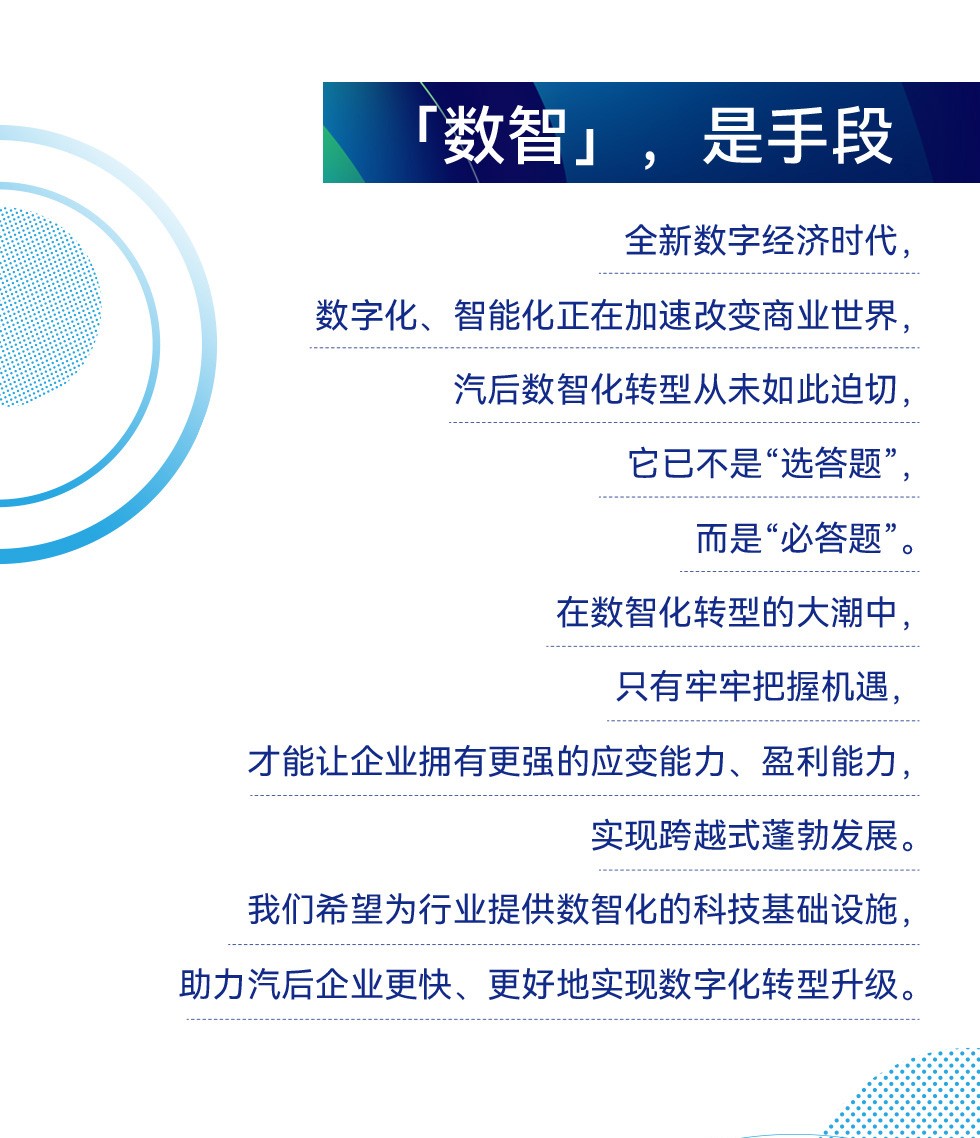 「数智」，是手段

全新数字经济时代，

数字化、智能化正在加速改变商业世界，

汽后数智化转型从未如此迫切，

它已不是“选答题”，

而是“必答题”。

在数智化转型的大潮中，

只有牢牢把握机遇，

才能让企业拥有更强的应变能力、盈利能力，

实现跨越式蓬勃发展。

我们希望为行业提供数智化的科技基础设施，

助力汽后企业更快、更好地实现数字化转型升级。